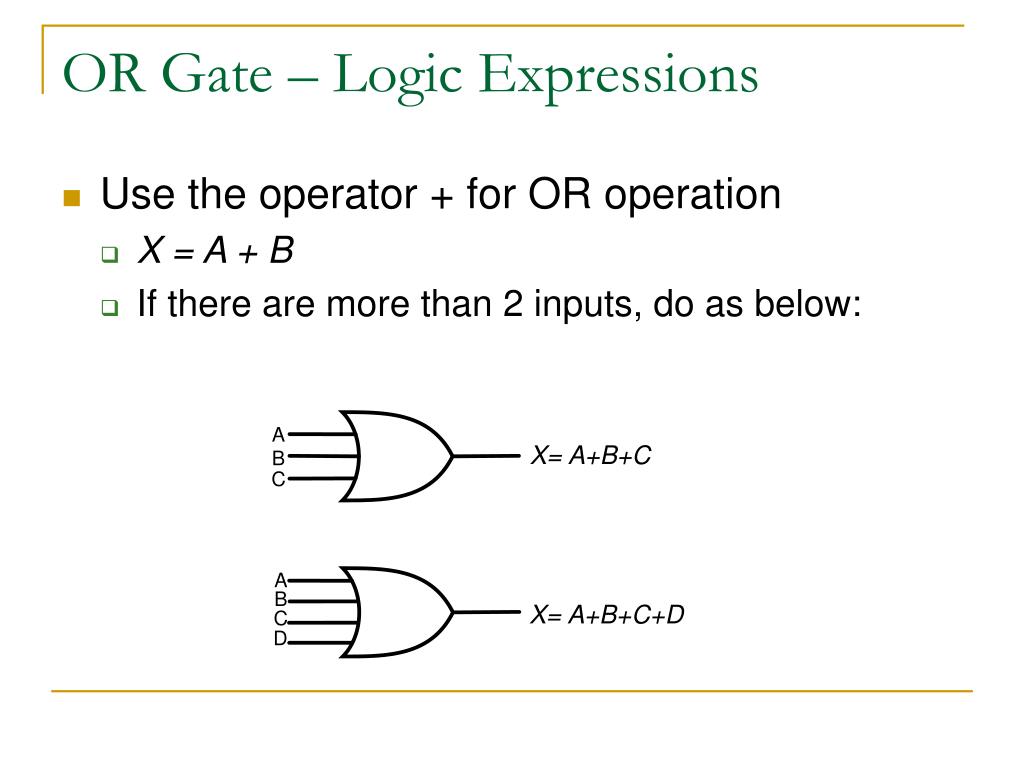 OR Gate – Logic Expressions

Use the operator + for OR operation

$X = A + B$

If there are more than 2 inputs, do as below:

A
B
C
$X= A+B+C$

A
B
C
D
$X= A+B+C+D$